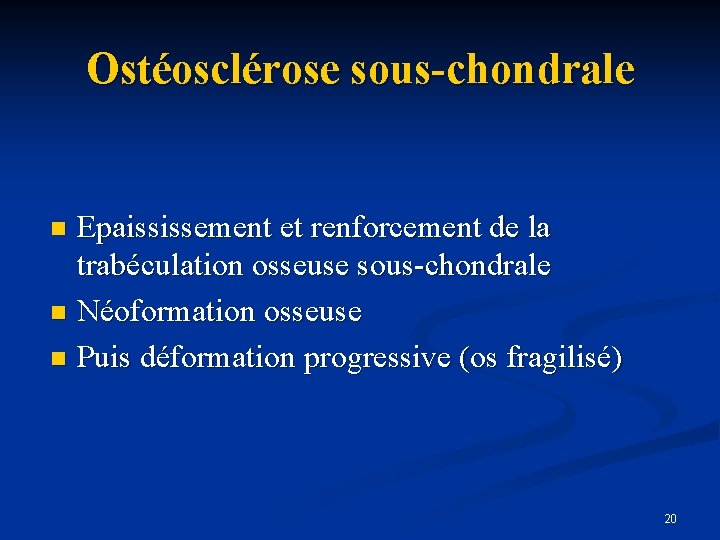 Ostéosclérose sous-chondrale

- Epaississement et renforcement de la trabéculation osseuse sous-chondrale
- Néoformation osseuse
- Puis déformation progressive (os fragilisé)

20